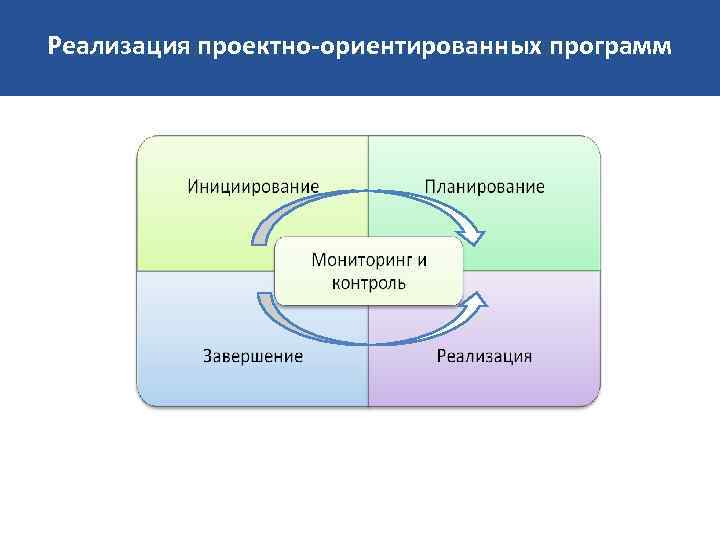 Реализация проектно-ориентированных программ

Инициирование

Планирование

Мониторинг и контроль

Завершение

Реализация